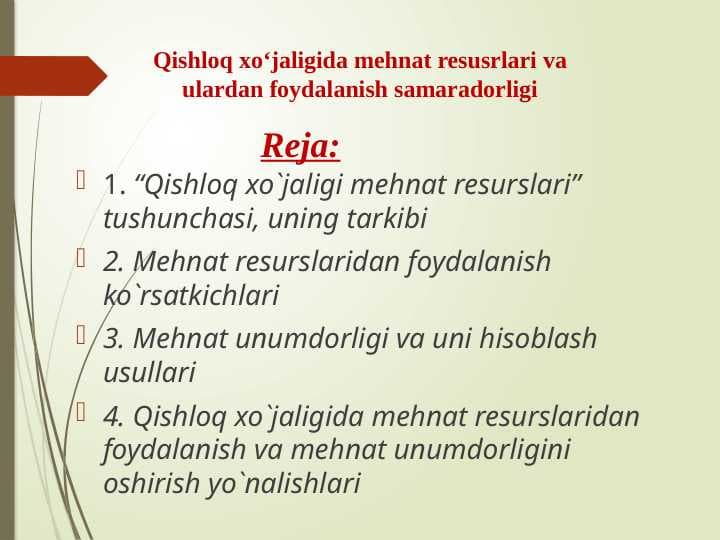 Qishloq xo‘jaligida mehnat resusrlari va ulardan foydalanish samaradorligi

Reja:

1. “Qishloq xo`jaligi mehnat resurslari” tushunchasi, uning tarkibi

2. Mehnat resurslaridan foydalanish ko`rsatkichlari

3. Mehnat unumdorligi va uni hisoblash usullari

4. Qishloq xo`jaligida mehnat resurslaridan foydalanish va mehnat unumdorligini oshirish yo`nalishlari